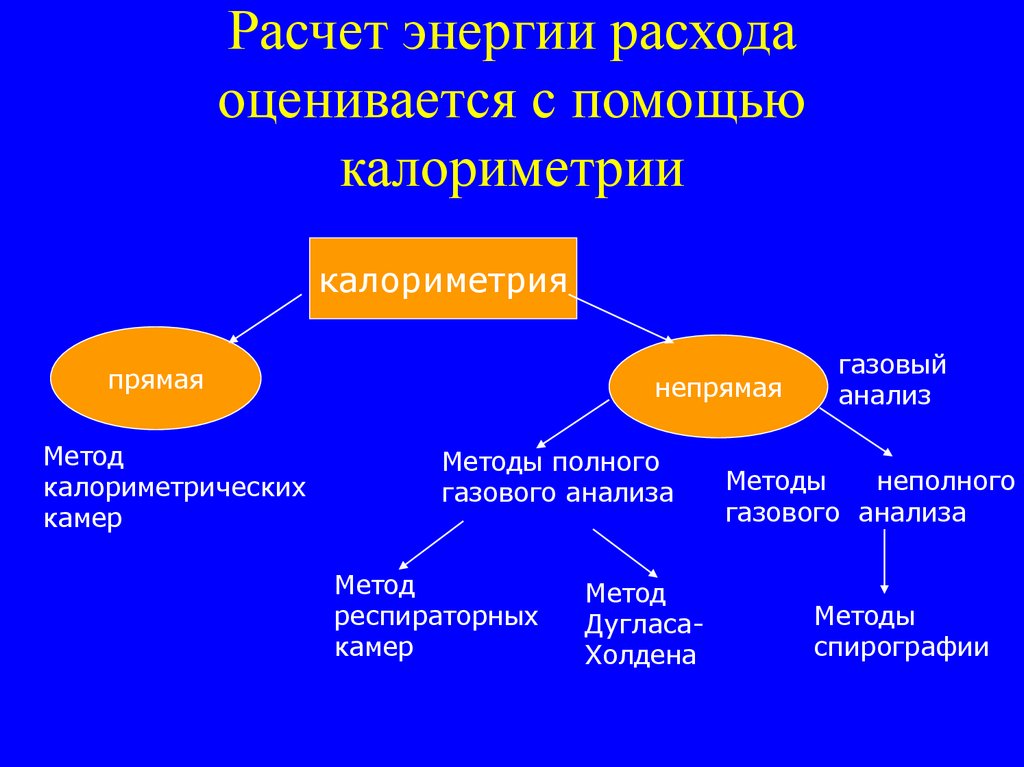 Расчет энергии расхода оценивается с помощью калориметрии

калориметрия

прямая

непрямая

газовый анализ

Метод калориметрических камер

Методы полного газового анализа

Методы неполного газового анализа

Метод респираторных камер

Метод Дугласа-Холдена

Методы спирографии